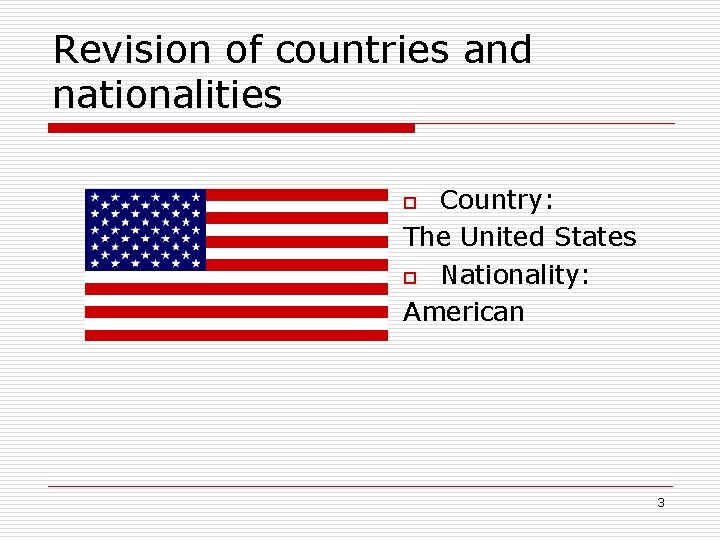 Revision of countries and nationalities

Country:
The United States
Nationality:
American

3